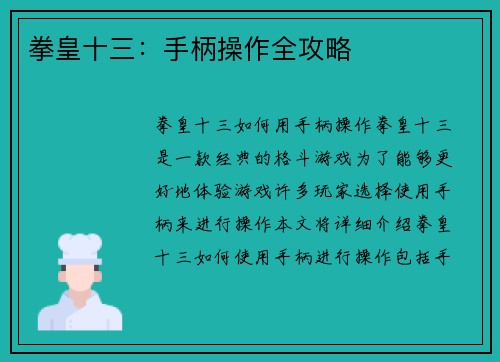 拳皇十三：手柄操作全攻略

拳皇十三如何用手柄操作拳皇十三是一款经典的格斗游戏为了能够更好地体验游戏许多玩家选择使用手柄来进行操作本文将详细介绍拳皇十三如何使用手柄进行操作包括手